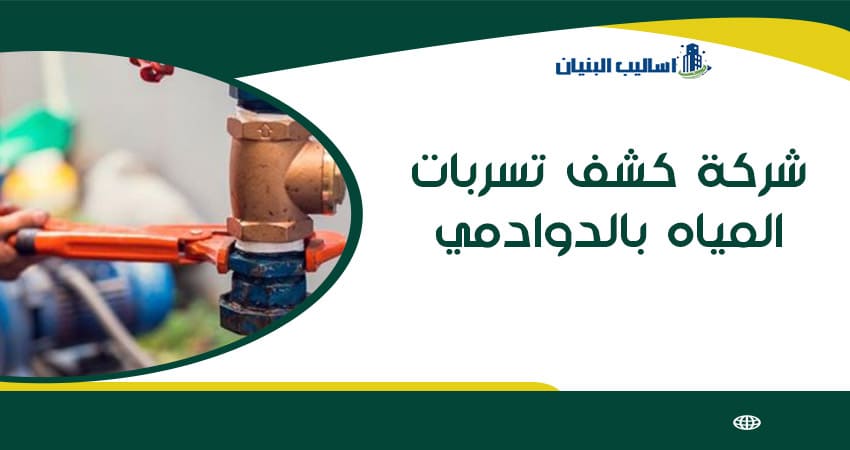 اساليب البنيان

شركة كشف تسربات المياه بالدوادمي